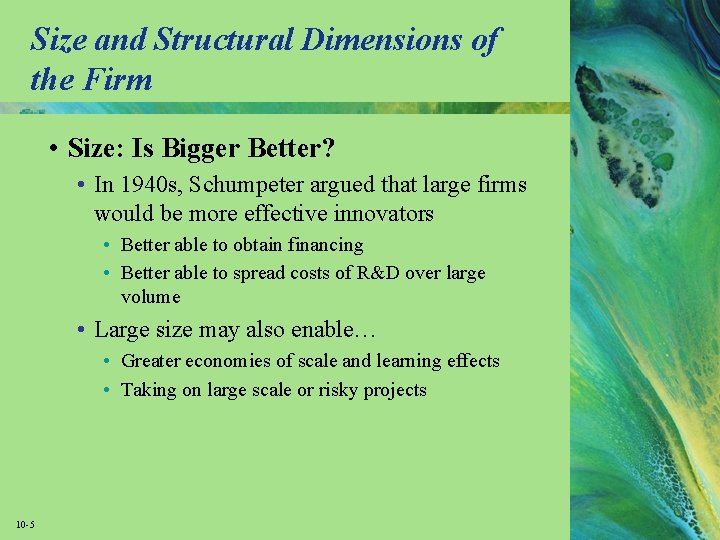 Size and Structural Dimensions of the Firm

• Size: Is Bigger Better?
  • In 1940s, Schumpeter argued that large firms would be more effective innovators
    • Better able to obtain financing
    • Better able to spread costs of R&D over large volume
  • Large size may also enable…
    • Greater economies of scale and learning effects
    • Taking on large scale or risky projects

10-5